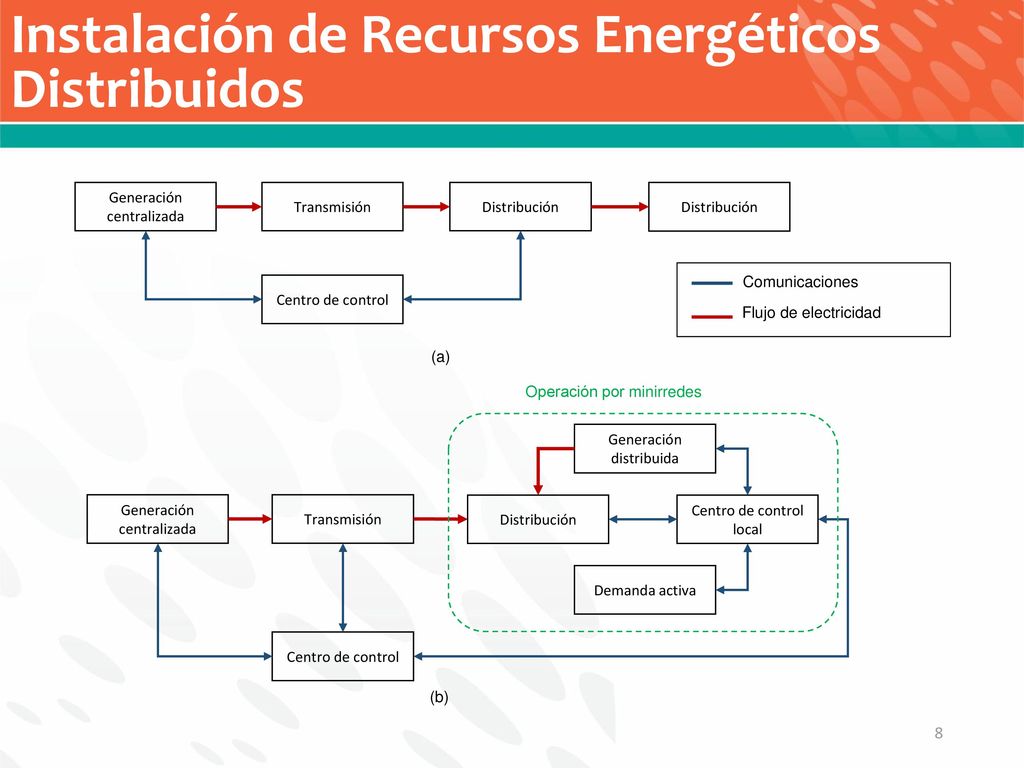 Instalación de Recursos Energéticos Distribuidos

Generación centralizada
Transmisión
Distribución
Distribución
Centro de control
Comunicaciones
Flujo de electricidad
(a)

Operación por minirredes
Generación distribuida
Generación centralizada
Transmisión
Distribución
Centro de control local
Demanda activa
Centro de control
(b)

8